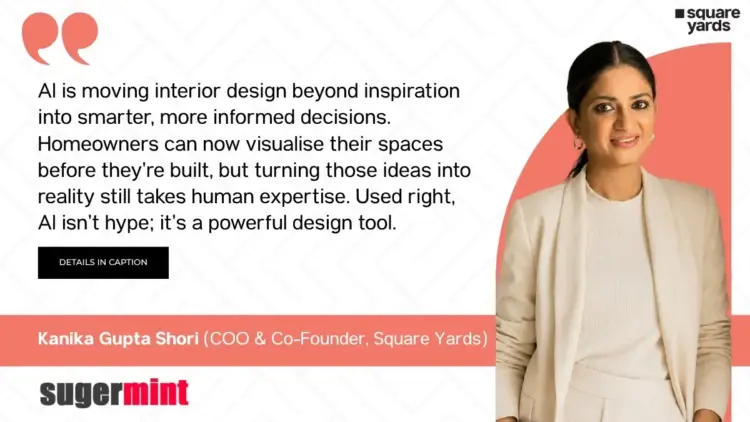 square yards

AI is moving interior design beyond inspiration into smarter, more informed decisions. Homeowners can now visualise their spaces before they're built, but turning those ideas into reality still takes human expertise. Used right, AI isn't hype; it's a powerful design tool.

DETAILS IN CAPTION

Kanika Gupta Shori (COO & Co-Founder, Square Yards)

sugermint